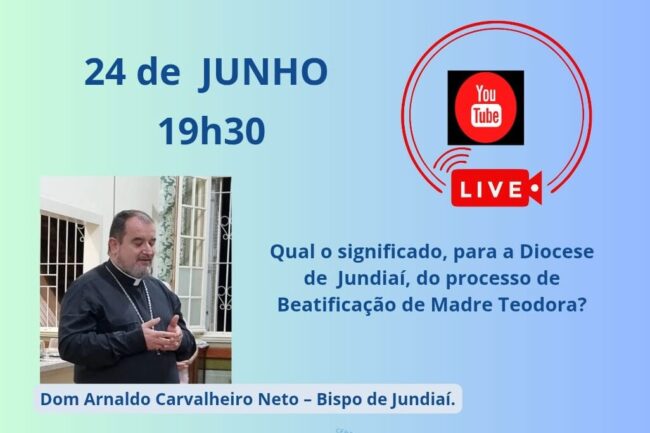 24 de JUNHO
19h30

You Tube

LIVE

Qual o significado, para a Diocese de Jundiaí, do processo de Beatificação de Madre Teodora?

Dom Arnaldo Carvalheiro Neto – Bispo de Jundiaí.